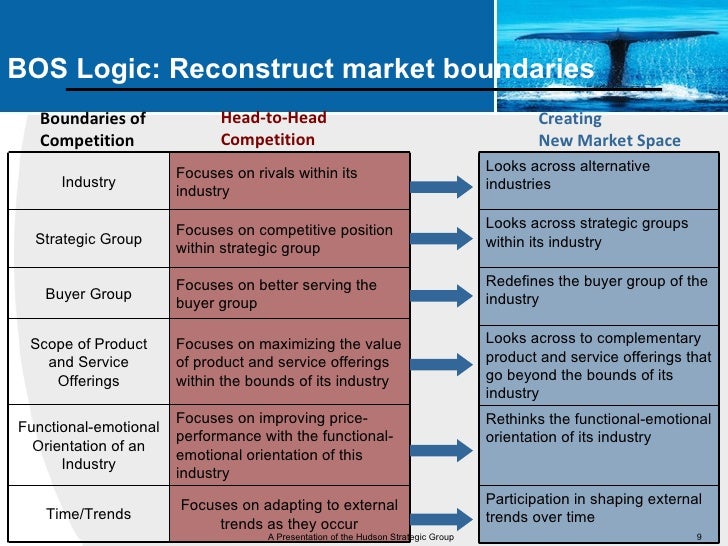 BOS Logic: Reconstruct market boundaries

| Boundaries of Competition | Head-to-Head Competition | Creating New Market Space |
|---|---|---|
| Industry | Focuses on rivals within its industry | Looks across alternative industries |
| Strategic Group | Focuses on competitive position within strategic group | Looks across strategic groups within its industry |
| Buyer Group | Focuses on better serving the buyer group | Redefines the buyer group of the industry |
| Scope of Product and Service Offerings | Focuses on maximizing the value of product and service offerings within the bounds of its industry | Looks across to complementary product and service offerings that go beyond the bounds of its industry |
| Functional-emotional Orientation of an Industry | Focuses on improving price-performance with the functional-emotional orientation of this industry | Rethinks the functional-emotional orientation of its industry |
| Time/Trends | Focuses on adapting to external trends as they occur | Participation in shaping external trends over time |

A Presentation of the Hudson Strategic Group

9